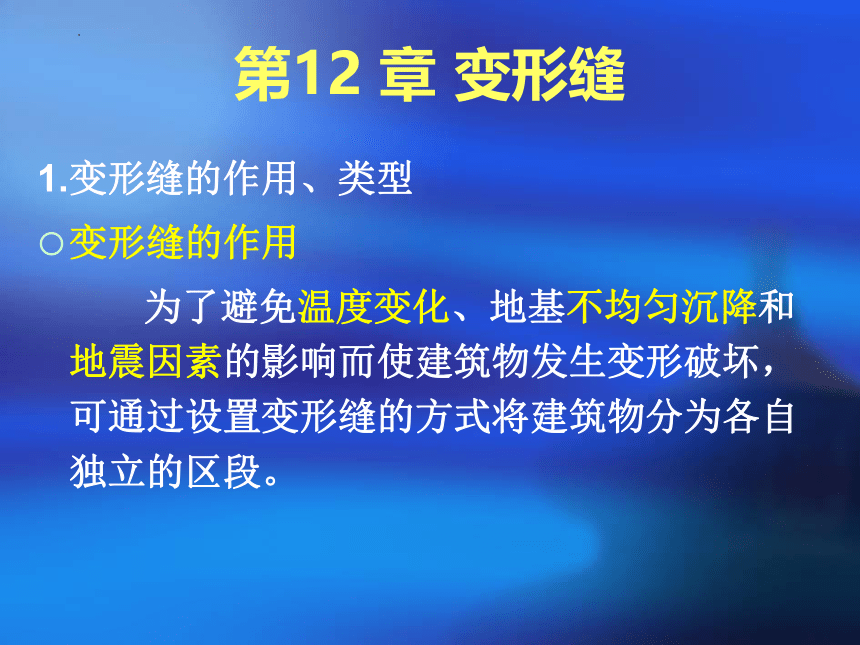 第12 章 变形缝

1.变形缝的作用、类型

○变形缝的作用

为了避免温度变化、地基不均匀沉降和地震因素的影响而使建筑物发生变形破坏，可通过设置变形缝的方式将建筑物分为各自独立的区段。